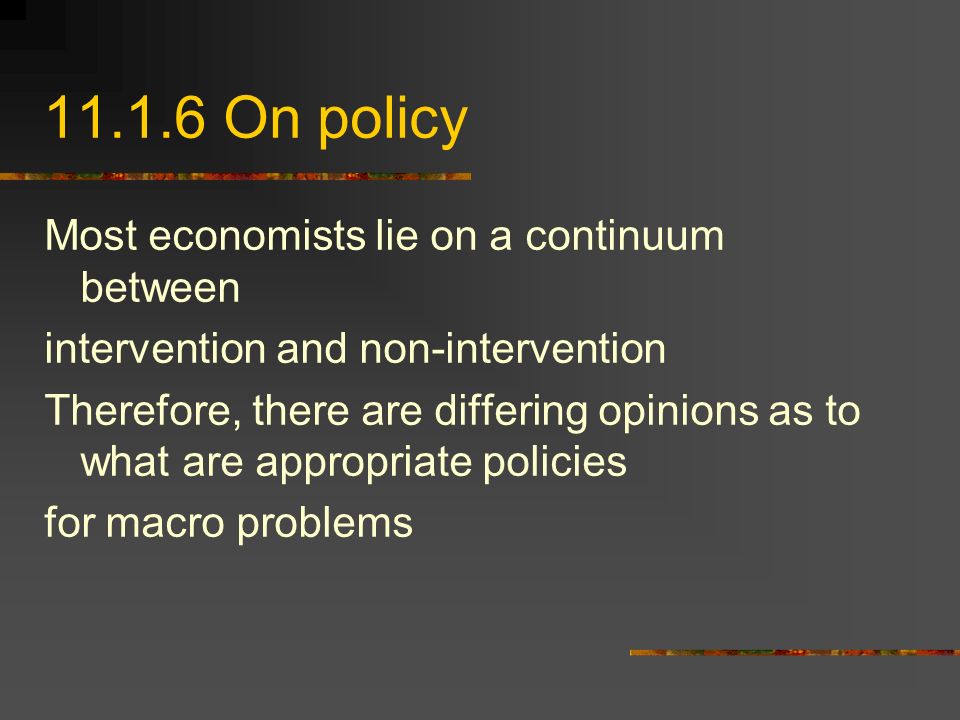 11.1.6 On policy

Most economists lie on a continuum between

intervention and non-intervention

Therefore, there are differing opinions as to what are appropriate policies

for macro problems